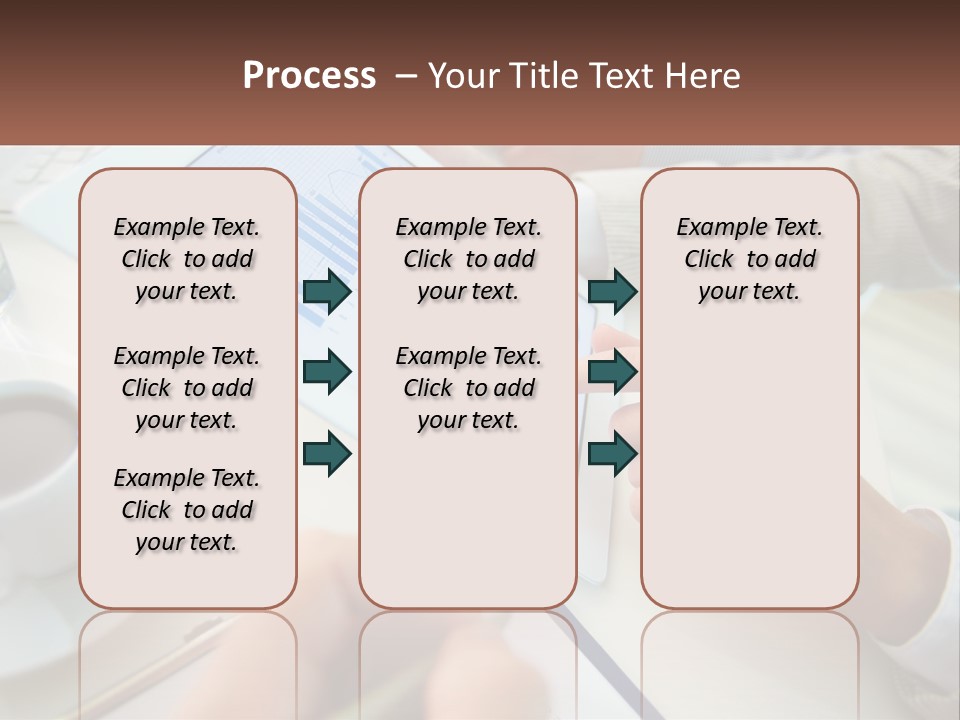 Process – Your Title Text Here

Example Text. Click to add your text.

Example Text. Click to add your text.

Example Text. Click to add your text.

Example Text. Click to add your text.

Example Text. Click to add your text.

Example Text. Click to add your text.